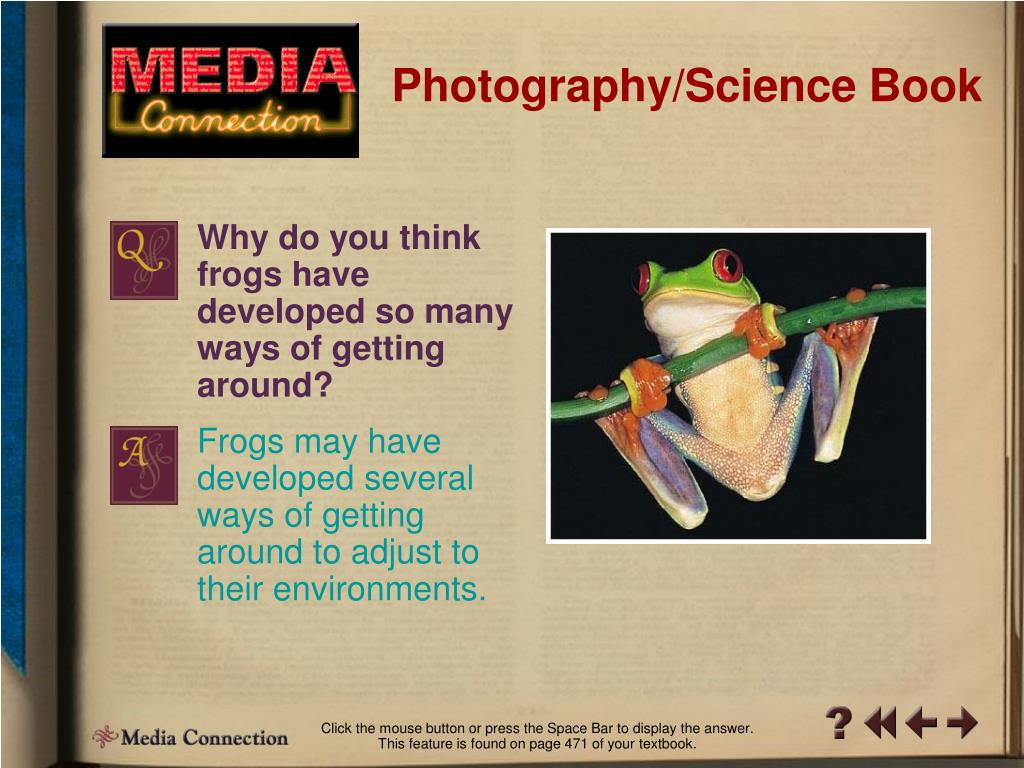 MEDIA Connection

Photography/Science Book

Q

Why do you think frogs have developed so many ways of getting around?

A

Frogs may have developed several ways of getting around to adjust to their environments.

Media Connection

Click the mouse button or press the Space Bar to display the answer. This feature is found on page 471 of your textbook.

?